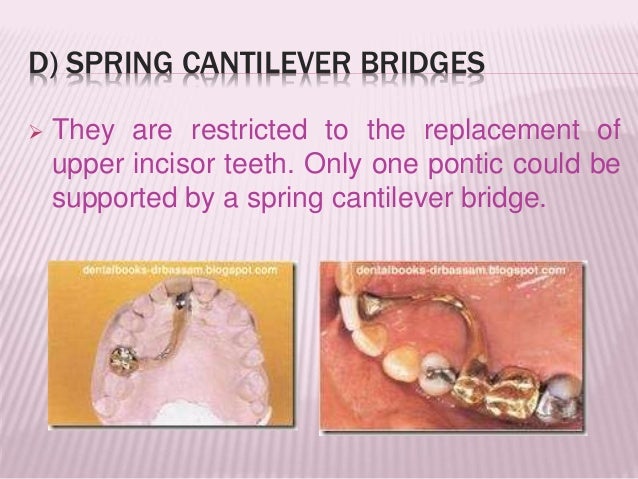 D) SPRING CANTILEVER BRIDGES

➢ They are restricted to the replacement of upper incisor teeth. Only one pontic could be supported by a spring cantilever bridge.

dentalbooks-drbassam.blogspot.com

dentalbooks-drbassam.blogspot.com